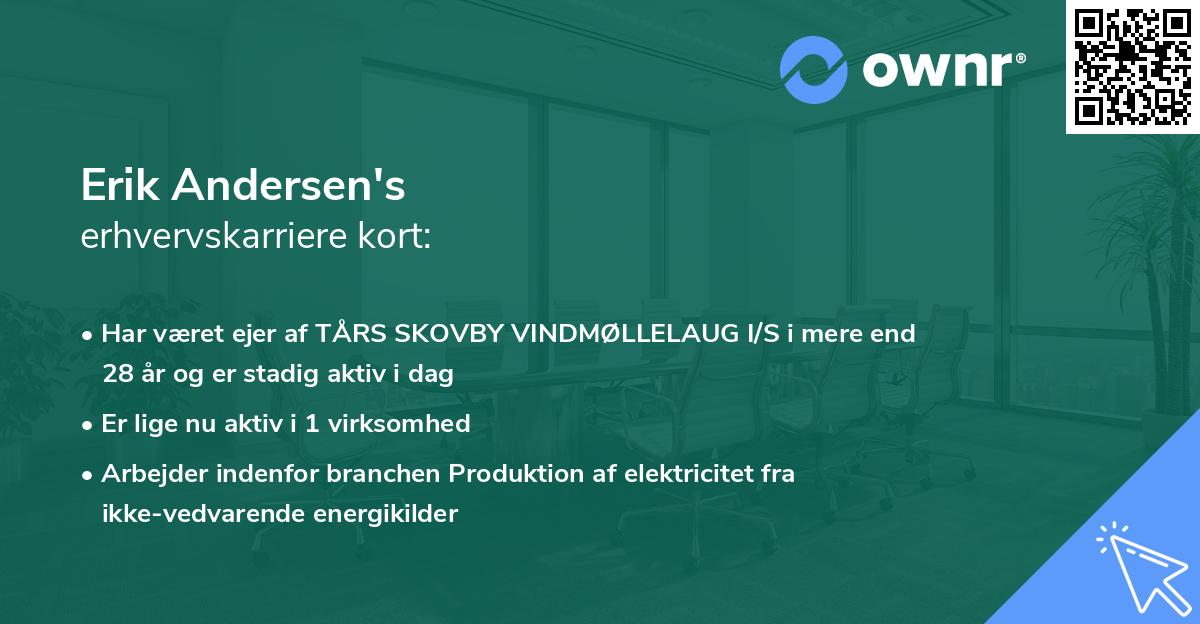 ownr®

Erik Andersen's
erhvervskarriere kort:

• Har været ejer af TÅRS SKOVBY VINDMØLLELAUG I/S i mere end 28 år og er stadig aktiv i dag
• Er lige nu aktiv i 1 virksomhed
• Arbejder indenfor branchen Produktion af elektricitet fra ikke-vedvarende energikilder